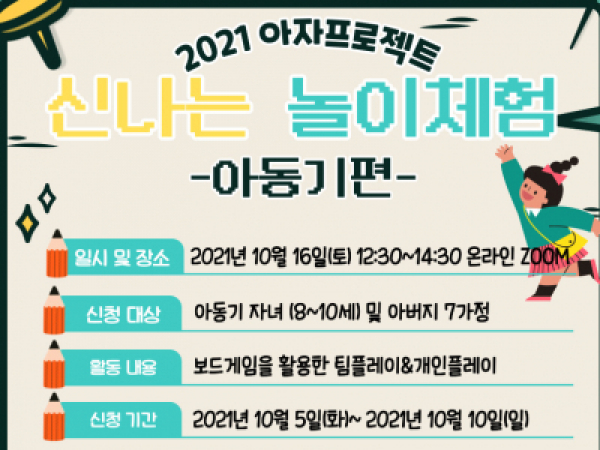 2021 아자프로젝트
신나는 놀이체험
-아동기편-

일시 및 장소 2021년 10월 16일(토) 12:30~14:30 온라인 ZOOM

신청 대상 아동기 자녀 (8~10세) 및 아버지 7가정

활동 내용 보드게임을 활용한 팀플레이&개인플레이

신청 기간 2021년 10월 5일(화)~ 2021년 10월 10일(일)